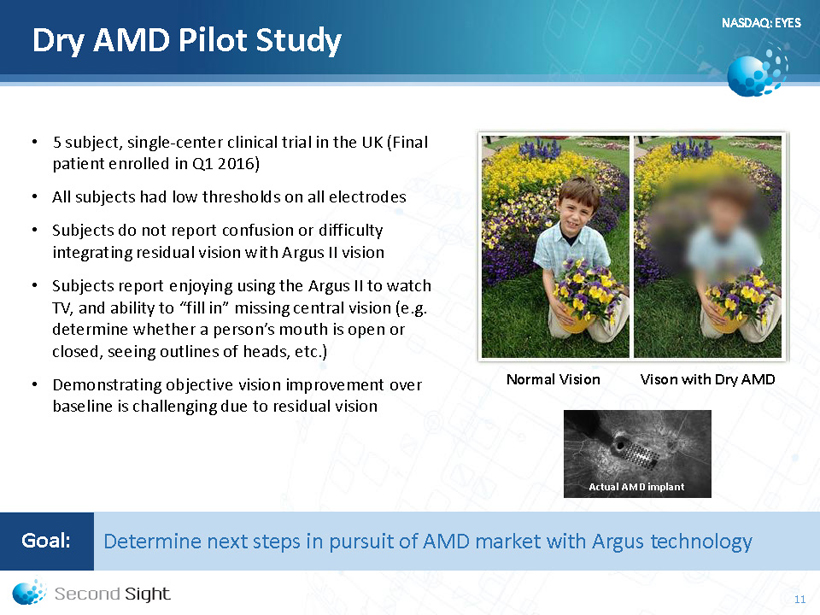 Dry AMD Pilot Study

NASDAQ: EYES

• 5 subject, single-center clinical trial in the UK (Final patient enrolled in Q1 2016)

• All subjects had low thresholds on all electrodes

• Subjects do not report confusion or difficulty integrating residual vision with Argus II vision

• Subjects report enjoying using the Argus II to watch TV, and ability to "fill in" missing central vision (e.g. determine whether a person's mouth is open or closed, seeing outlines of heads, etc.)

• Demonstrating objective vision improvement over baseline is challenging due to residual vision

Normal Vision

Vison with Dry AMD

Actual AMD implant

Goal: Determine next steps in pursuit of AMD market with Argus technology

Second Sight

11